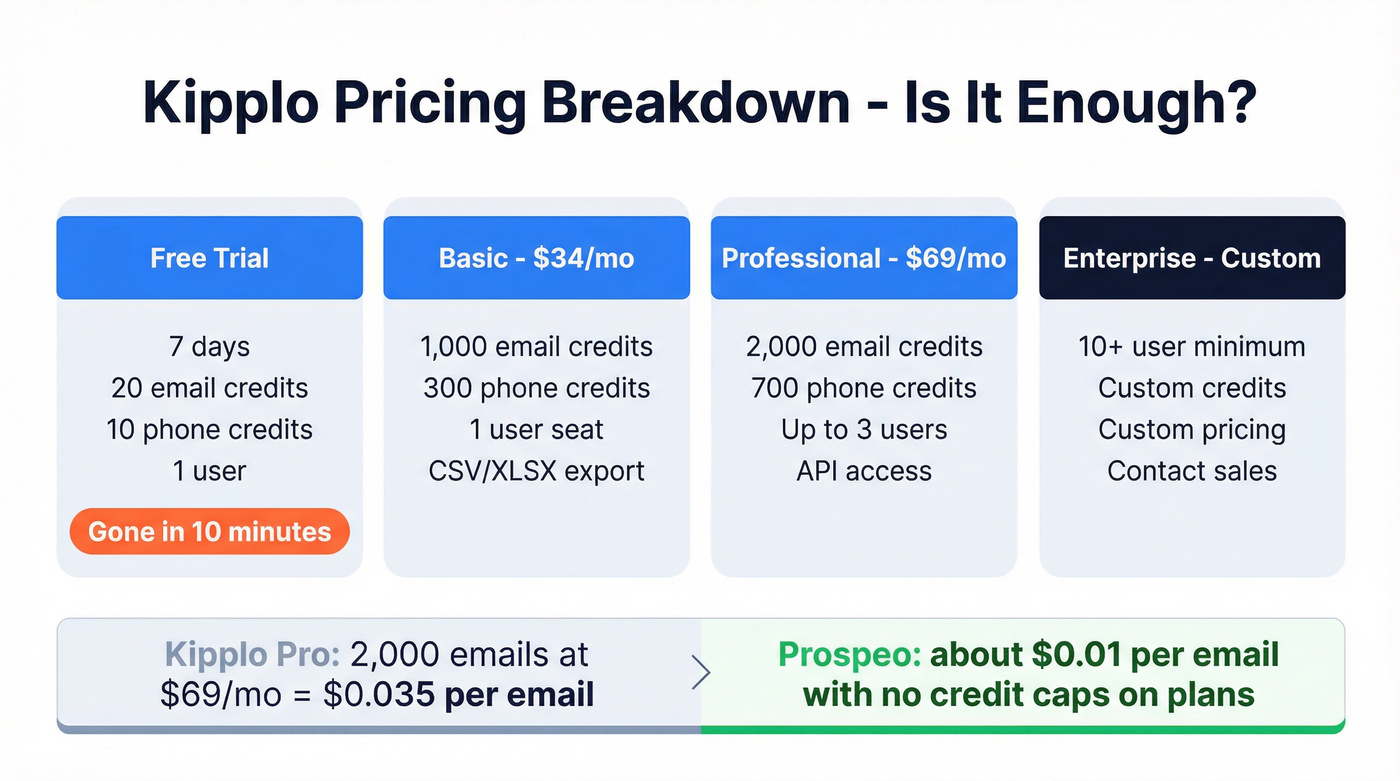 Kipplo Pricing Breakdown - Is It Enough?

Free Trial

7 days
20 email credits
10 phone credits
1 user

Gone in 10 minutes

Basic - $34/mo

1,000 email credits
300 phone credits
1 user seat
CSV/XLSX export

Professional - $69/mo

2,000 email credits
700 phone credits
Up to 3 users
API access

Enterprise - Custom

10+ user minimum
Custom credits
Custom pricing
Contact sales

Kipplo Pro: 2,000 emails at $69/mo = $0.035 per email

Prospeo: about $0.01 per email with no credit caps on plans